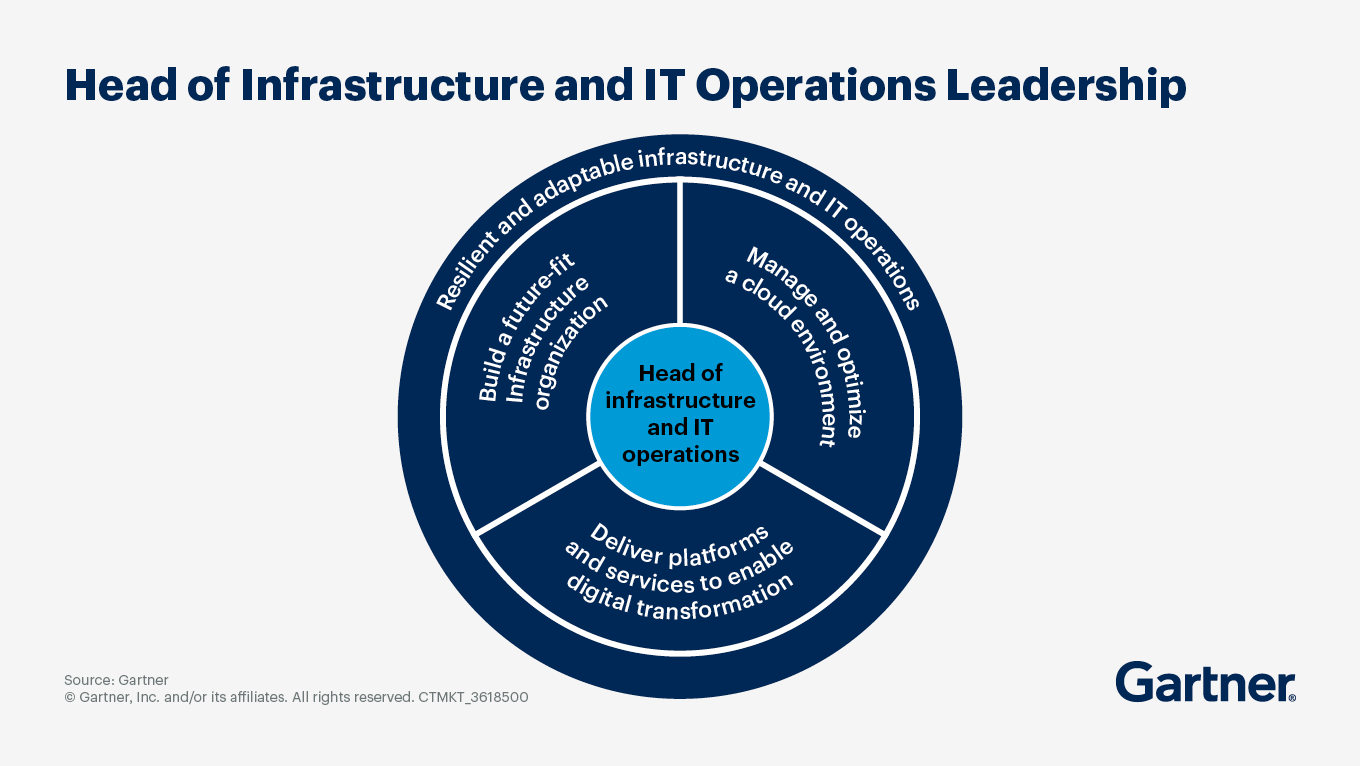 Head of Infrastructure and IT Operations Leadership

Resilient and adaptable infrastructure and IT operations

Build a future-fit Infrastructure organization

Manage and optimize a cloud environment

Head of infrastructure and IT operations

Deliver platforms and services to enable digital transformation

Source: Gartner
© Gartner, Inc. and/or its affiliates. All rights reserved. CTMKT_3618500

Gartner®